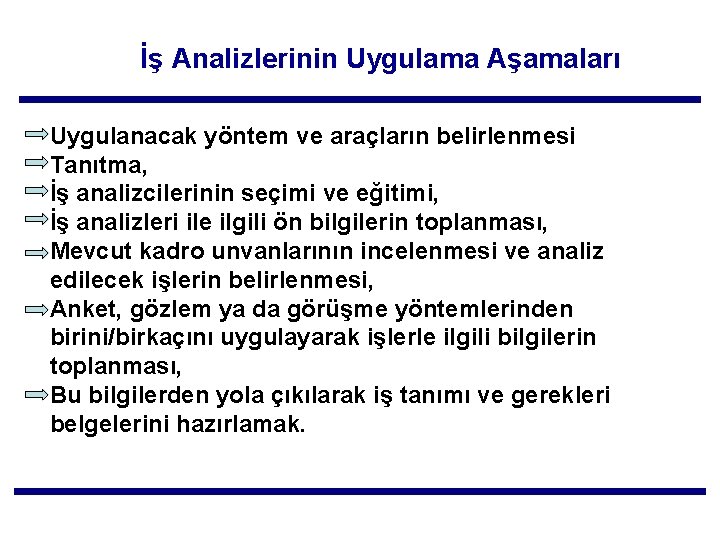 İş Analizlerinin Uygulama Aşamaları

⇨Uygulanacak yöntem ve araçların belirlenmesi
⇨Tanıtma,
⇨İş analizcilerinin seçimi ve eğitimi,
⇨İş analizleri ile ilgili ön bilgilerin toplanması,
⇨Mevcut kadro unvanlarının incelenmesi ve analiz edilecek işlerin belirlenmesi,
⇨Anket, gözlem ya da görüşme yöntemlerinden birini/birkaçını uygulayarak işlerle ilgili bilgilerin toplanması,
⇨Bu bilgilerden yola çıkılarak iş tanımı ve gerekleri belgelerini hazırlamak.